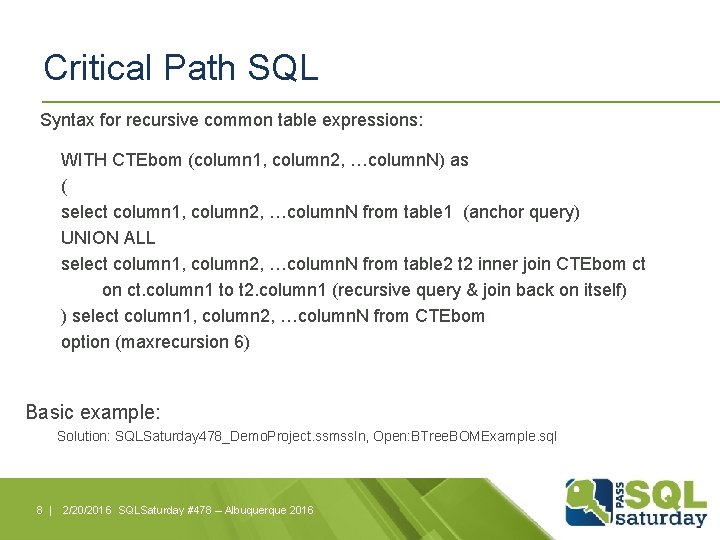 Critical Path SQL

Syntax for recursive common table expressions:

WITH CTEbom (column1, column2, …columnN) as
(
select column1, column2, …columnN from table1 (anchor query)
UNION ALL
select column1, column2, …columnN from table2 t2 inner join CTEbom ct
on ct.column1 to t2.column1 (recursive query & join back on itself)
) select column1, column2, …columnN from CTEbom
option (maxrecursion 6)

Basic example:
Solution: SQLSaturday478_DemoProject.ssmssln, Open:BTreeBOMExample.sql

8 | 2/20/2016 SQLSaturday #478 – Albuquerque 2016

PASS SQL saturday